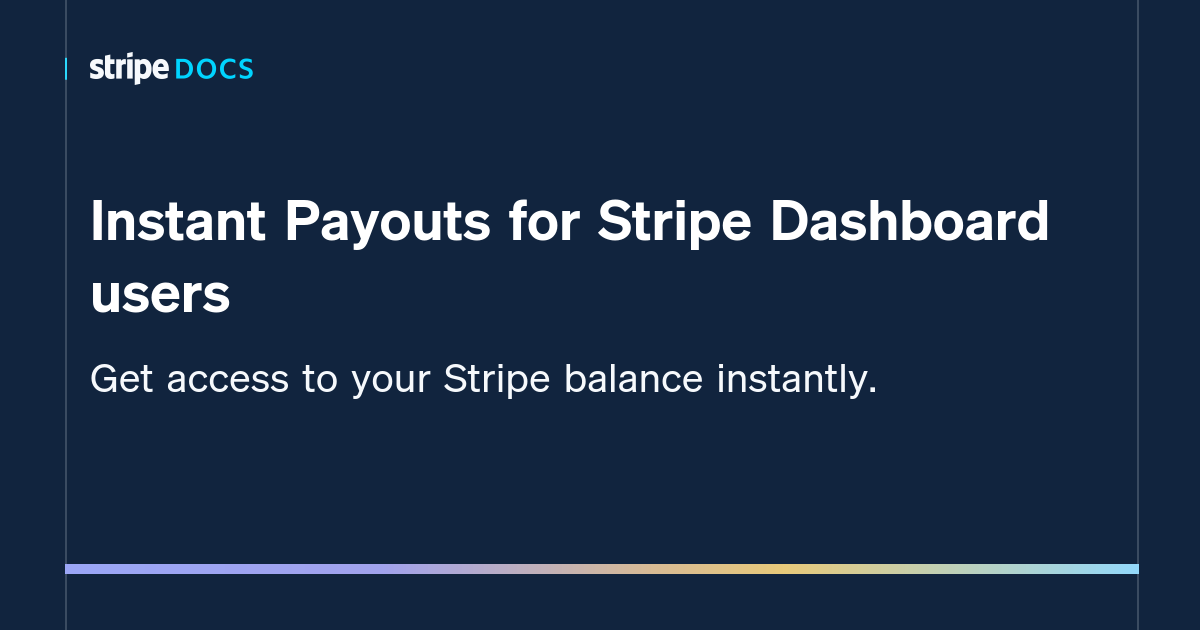 stripe DOCS

Instant Payouts for Stripe Dashboard users

Get access to your Stripe balance instantly.